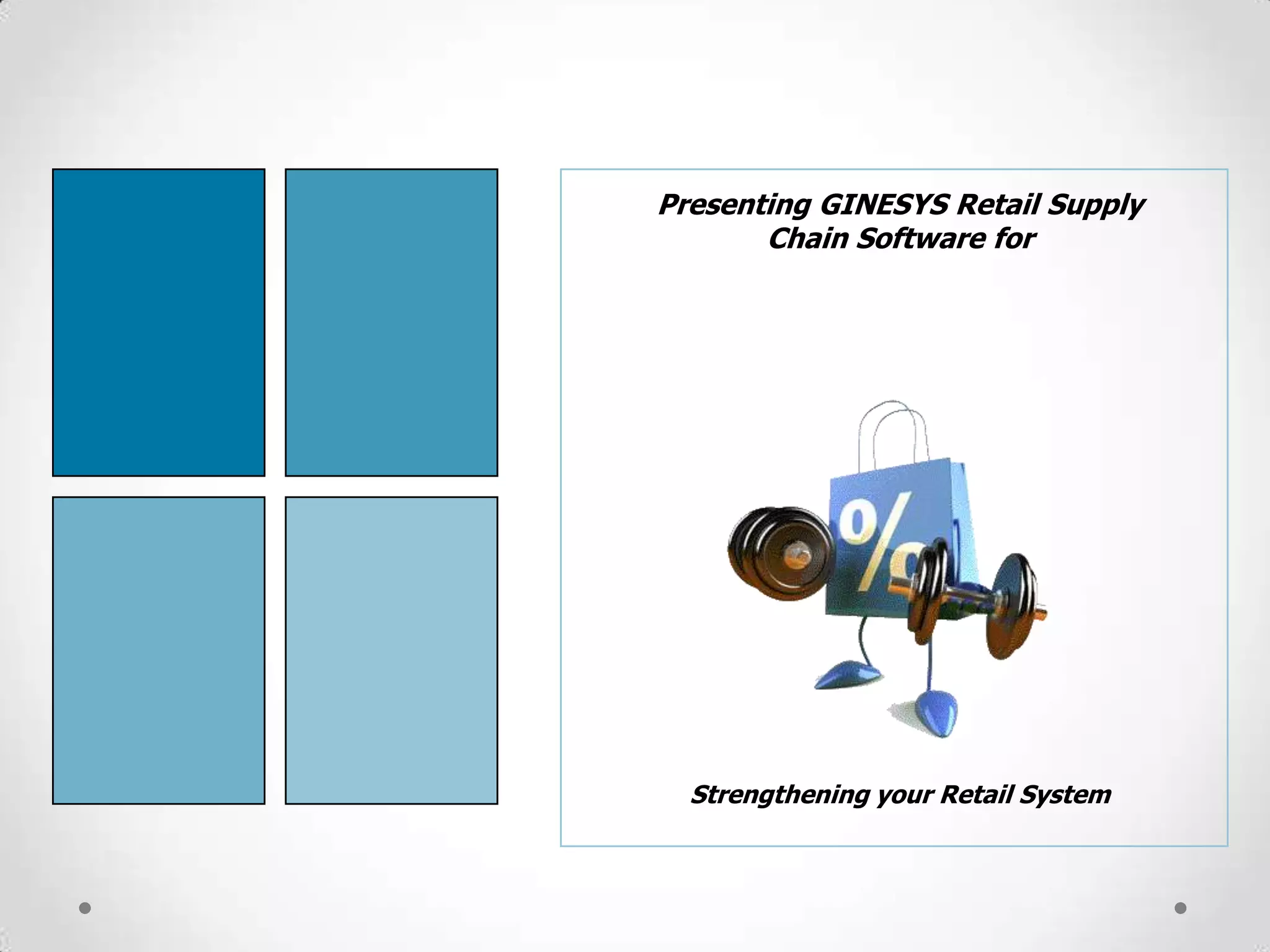 Presenting GINESYS Retail Supply Chain Software for

%

Strengthening your Retail System